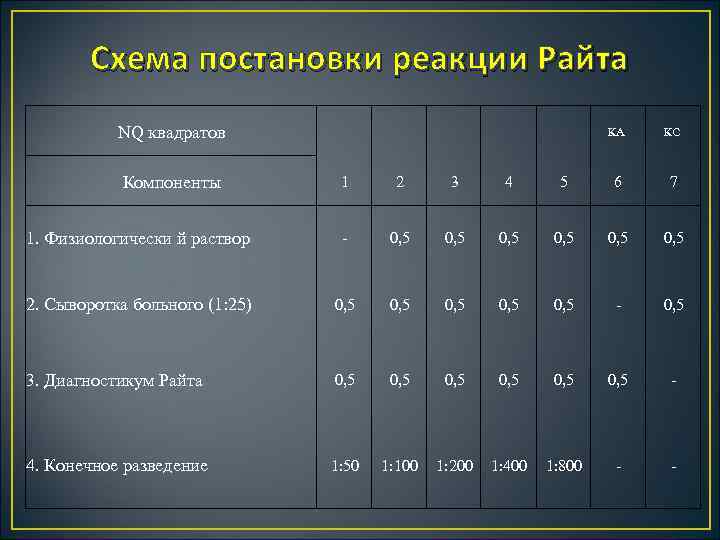 Схема постановки реакции Райта

| NQ квадратов | | | | | | КА | КС |
|---|---|---|---|---|---|---|---|
| Компоненты | 1 | 2 | 3 | 4 | 5 | 6 | 7 |
| 1. Физиологически й раствор | - | 0,5 | 0,5 | 0,5 | 0,5 | 0,5 | 0,5 |
| 2. Сыворотка больного (1:25) | 0,5 | 0,5 | 0,5 | 0,5 | 0,5 | - | 0,5 |
| 3. Диагностикум Райта | 0,5 | 0,5 | 0,5 | 0,5 | 0,5 | 0,5 | - |
| 4. Конечное разведение | 1:50 | 1:100 | 1:200 | 1:400 | 1:800 | - | - |